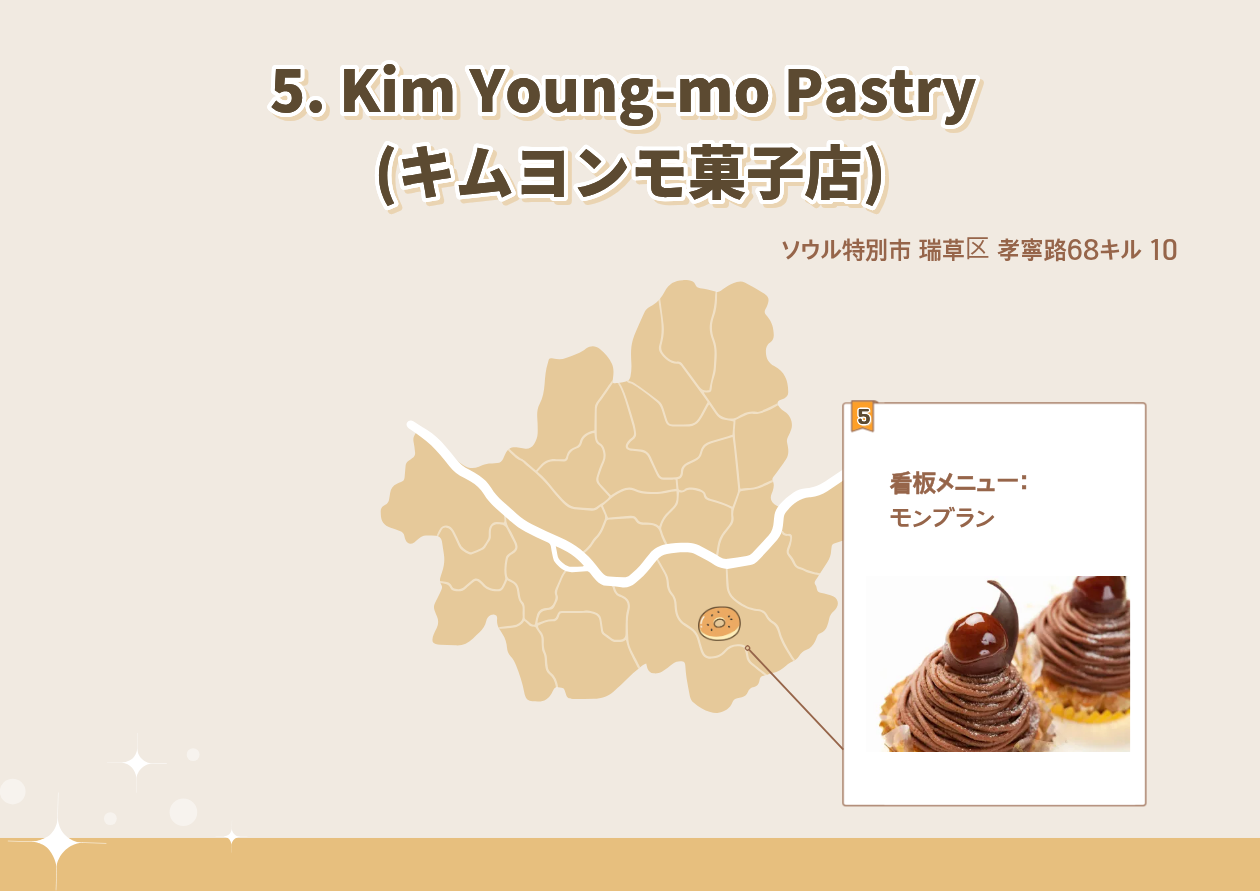 5. Kim Young-mo Pastry
(キムヨンモ菓子店)

ソウル特別市 瑞草区 孝寧路68キル 10

5

看板メニュー：
モンブラン